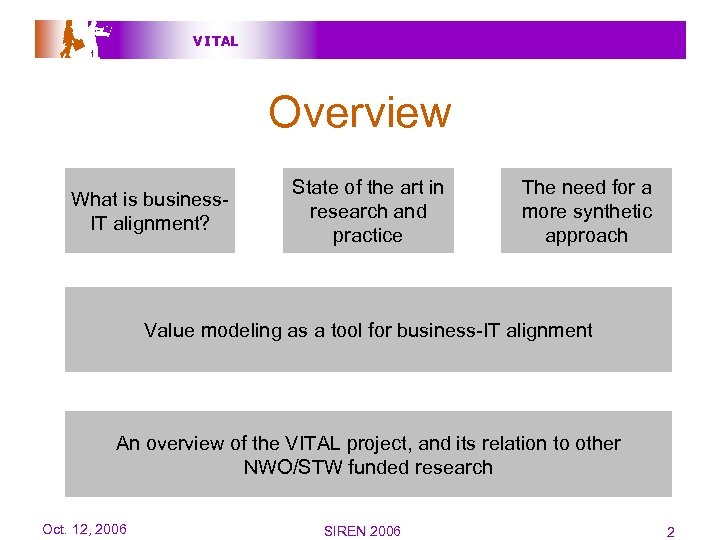 VITAL

Overview

What is business-IT alignment?

State of the art in research and practice

The need for a more synthetic approach

Value modeling as a tool for business-IT alignment

An overview of the VITAL project, and its relation to other NWO/STW funded research

Oct. 12, 2006

SIREN 2006

2